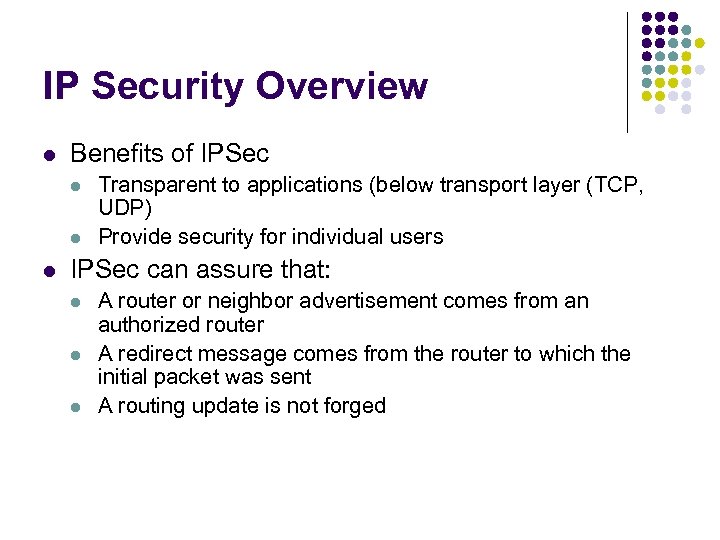 IP Security Overview

- Benefits of IPSec
  - Transparent to applications (below transport layer (TCP, UDP)
  - Provide security for individual users
- IPSec can assure that:
  - A router or neighbor advertisement comes from an authorized router
  - A redirect message comes from the router to which the initial packet was sent
  - A routing update is not forged